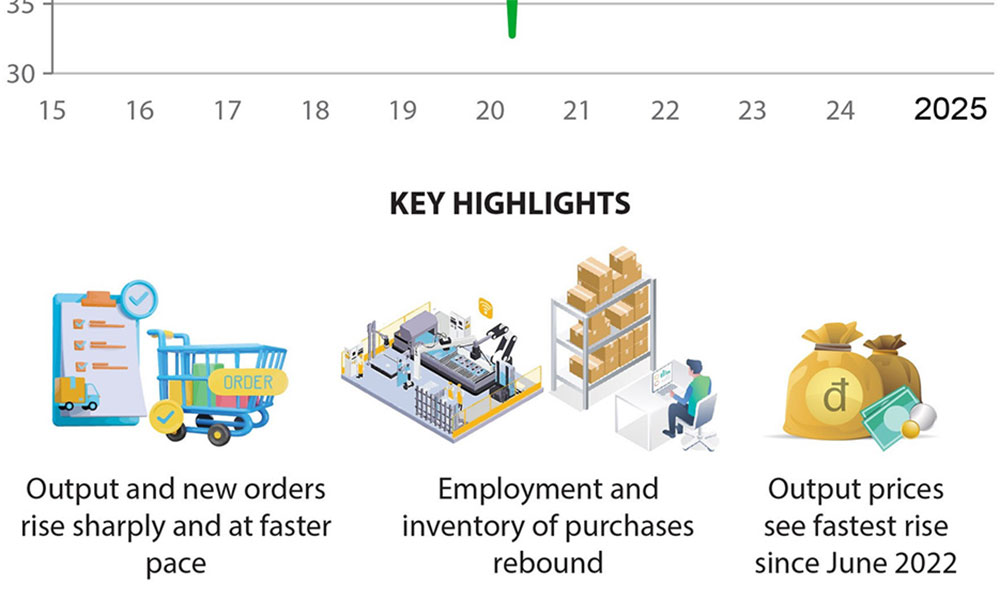 35
30
15 16 17 18 19 20 21 22 23 24 2025

KEY HIGHLIGHTS

ORDER

đ

Output and new orders rise sharply and at faster pace

Employment and inventory of purchases rebound

Output prices see fastest rise since June 2022